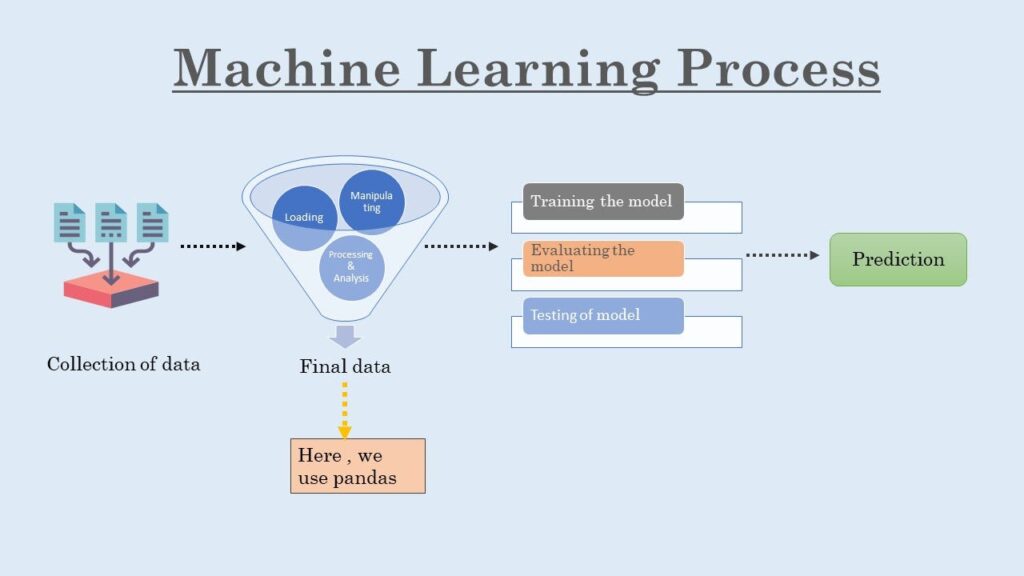 Machine Learning Process

Collection of data

Loading

Manipulating

Processing & Analysis

Final data

Here , we use pandas

Training the model

Evaluating the model

Testing of model

Prediction